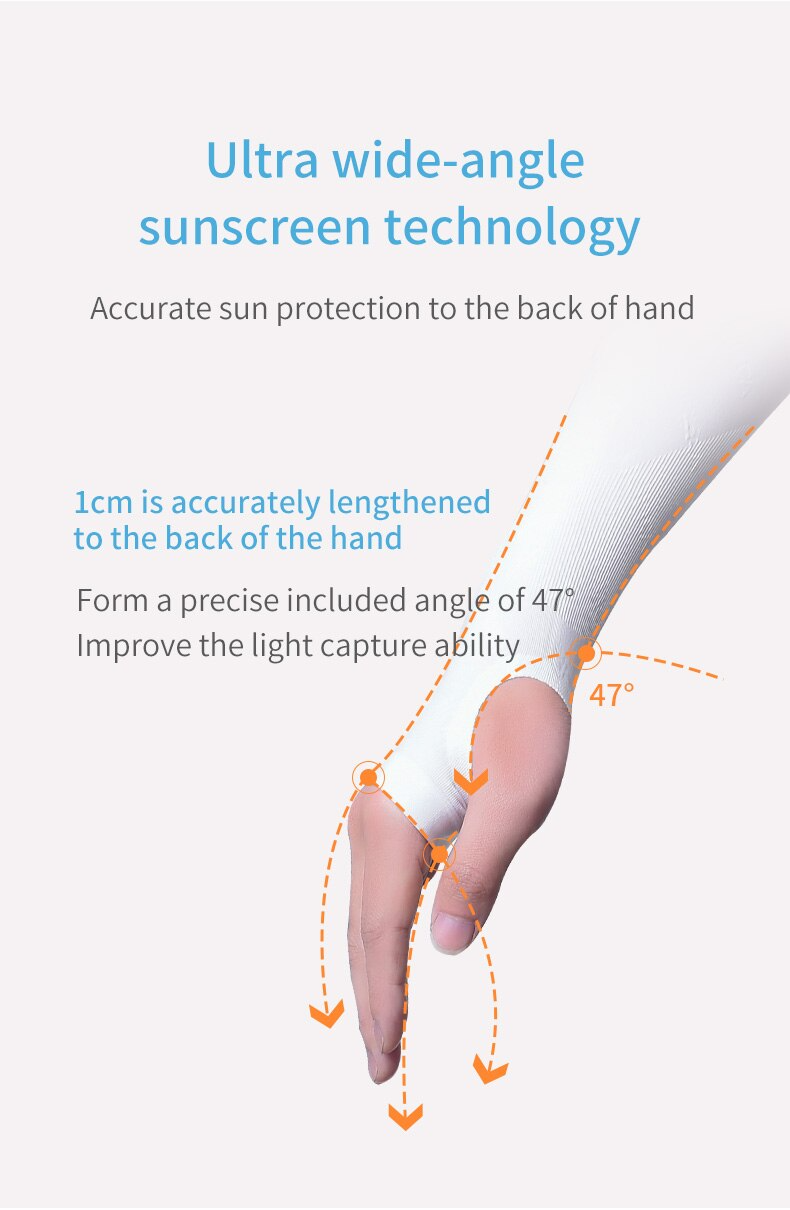 Ultra wide-angle sunscreen technology

Accurate sun protection to the back of hand

1cm is accurately lengthened to the back of the hand

Form a precise included angle of 47°
Improve the light capture ability

47°